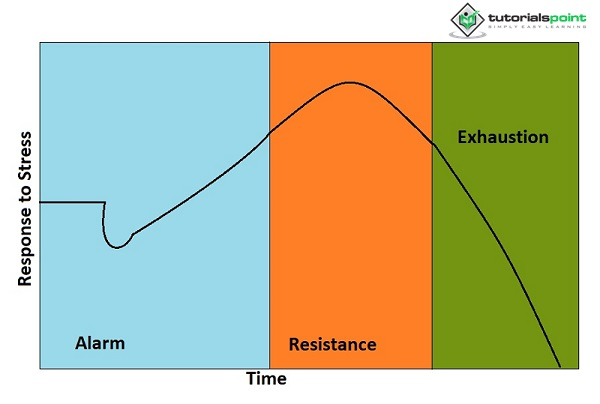 tutorialspoint
SIMPLY EASY LEARNING

Response to Stress

Exhaustion

Alarm

Resistance

Time